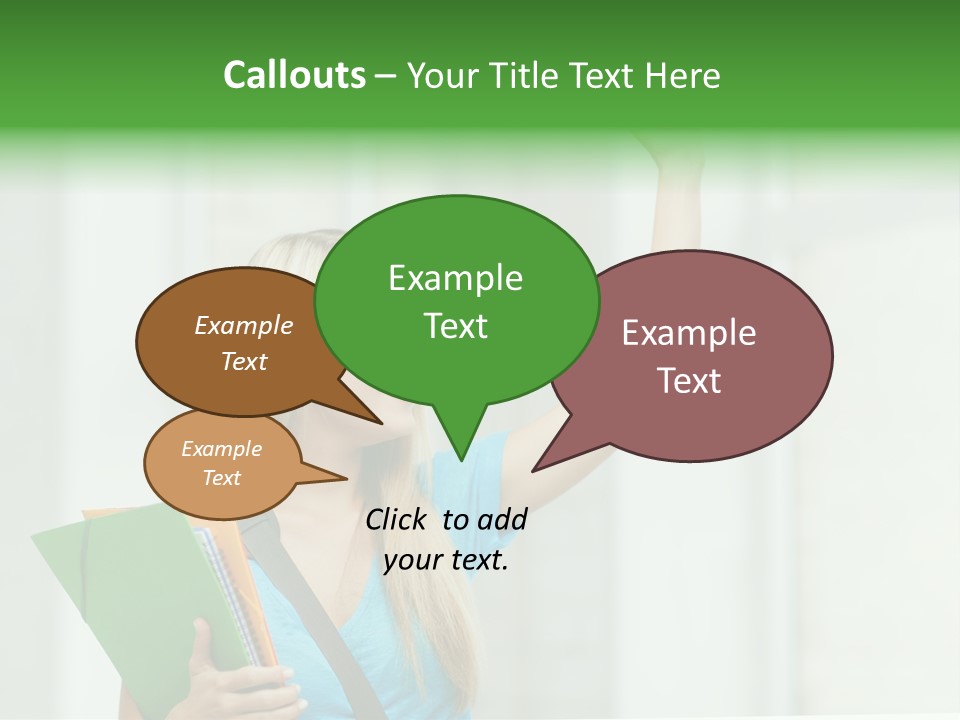 Callouts – Your Title Text Here

Example Text

Example Text

Example Text

Example Text

Click to add your text.